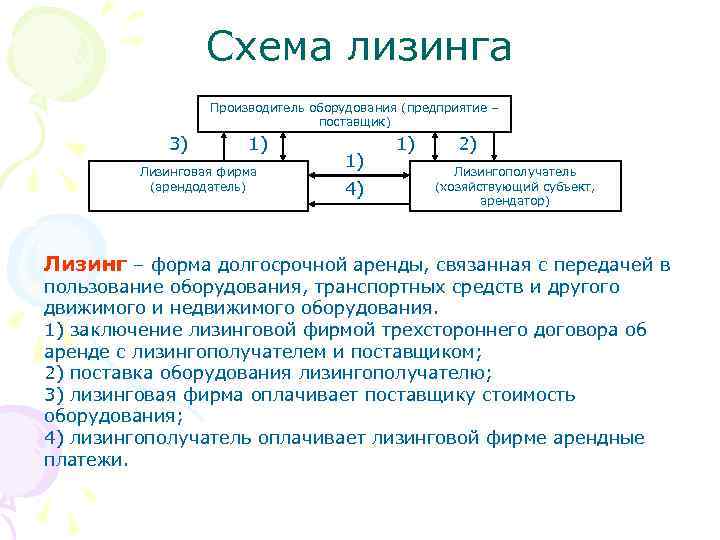 Схема лизинга

Производитель оборудования (предприятие – поставщик)

3)

1)

1)

2)

Лизинговая фирма (арендодатель)

1)

4)

Лизингополучатель (хозяйствующий субъект, арендатор)

Лизинг – форма долгосрочной аренды, связанная с передачей в пользование оборудования, транспортных средств и другого движимого и недвижимого оборудования.
1) заключение лизинговой фирмой трехстороннего договора об аренде с лизингополучателем и поставщиком;
2) поставка оборудования лизингополучателю;
3) лизинговая фирма оплачивает поставщику стоимость оборудования;
4) лизингополучатель оплачивает лизинговой фирме арендные платежи.